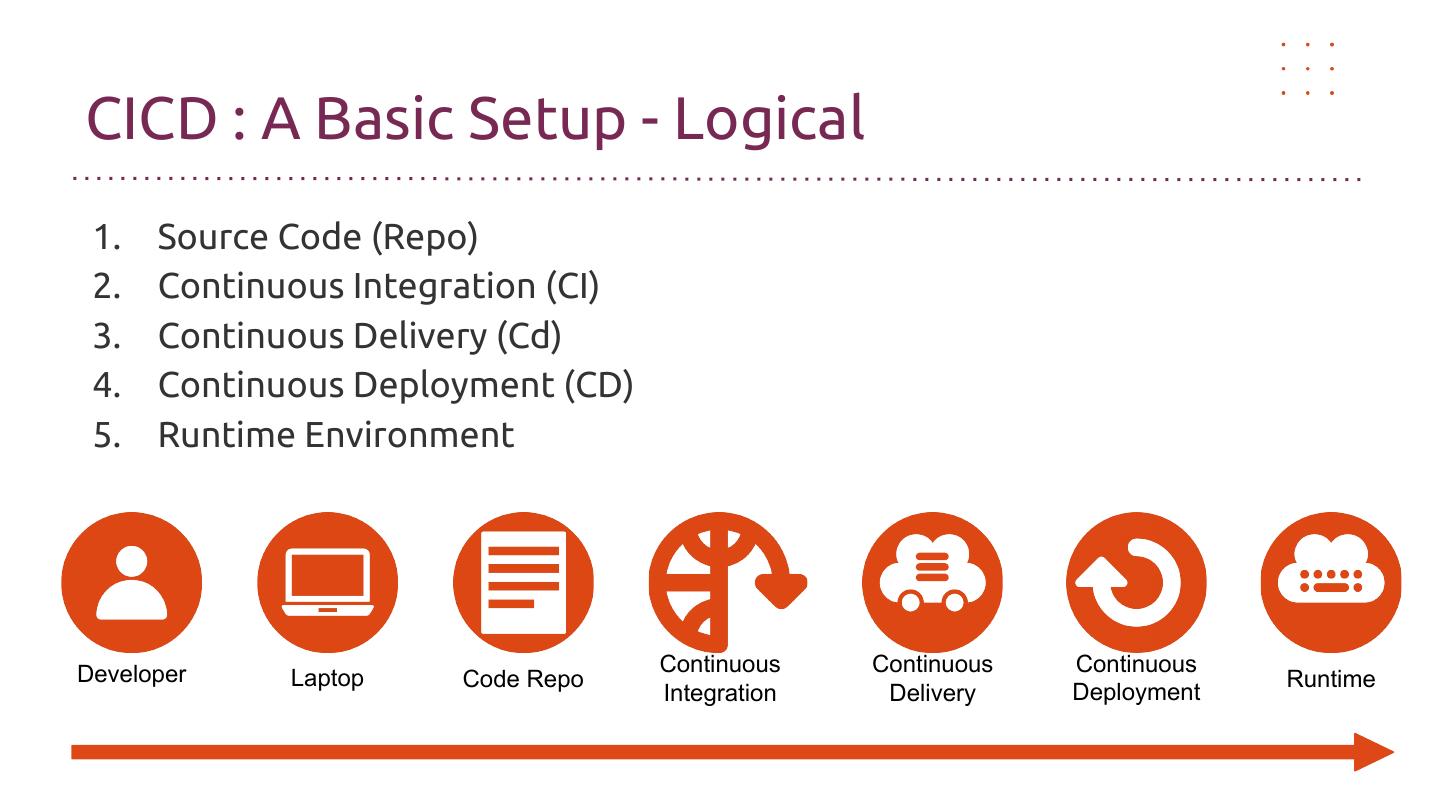 CICD : A Basic Setup - Logical

1. Source Code (Repo)
2. Continuous Integration (CI)
3. Continuous Delivery (Cd)
4. Continuous Deployment (CD)
5. Runtime Environment

Developer

Laptop

Code Repo

Continuous Integration

Continuous Delivery

Continuous Deployment

Runtime